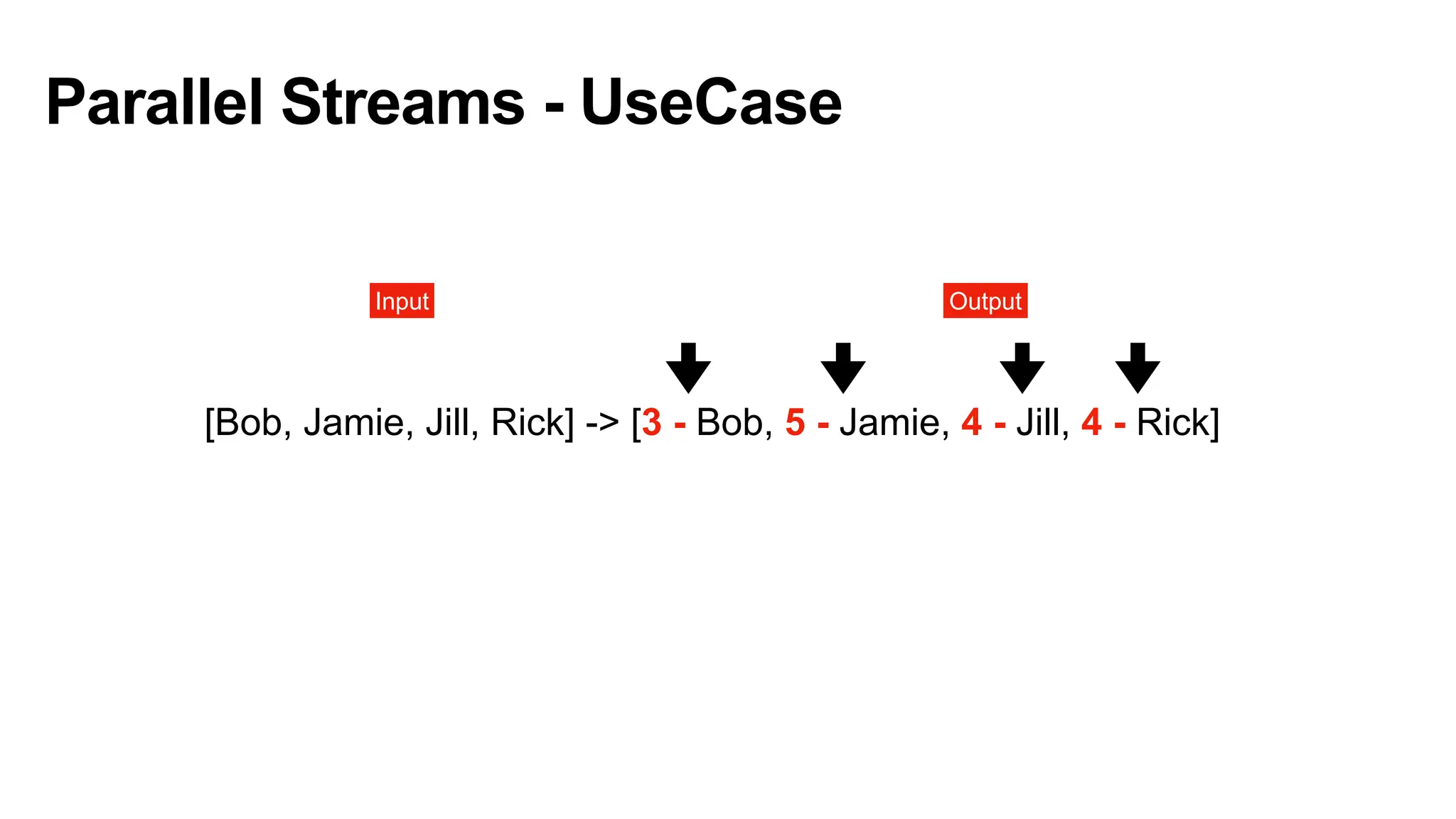 Parallel Streams - UseCase

Input

Output

[Bob, Jamie, Jill, Rick] -> [3 - Bob, 5 - Jamie, 4 - Jill, 4 - Rick]